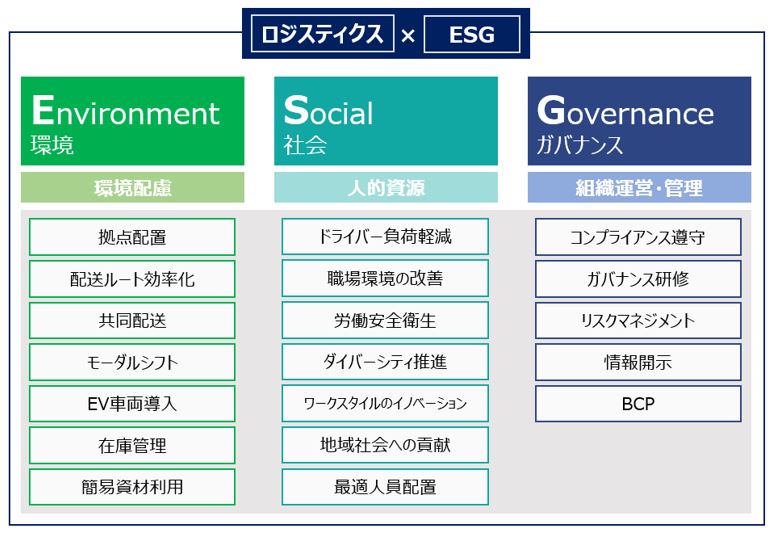 ロジスティクス × ESG

Environment
環境

環境配慮

拠点配置

配送ルート効率化

共同配送

モーダルシフト

EV車両導入

在庫管理

簡易資材利用

Social
社会

人的資源

ドライバー負荷軽減

職場環境の改善

労働安全衛生

ダイバーシティ推進

ワークスタイルのイノベーション

地域社会への貢献

最適人員配置

Governance
ガバナンス

組織運営・管理

コンプライアンス遵守

ガバナンス研修

リスクマネジメント

情報開示

BCP